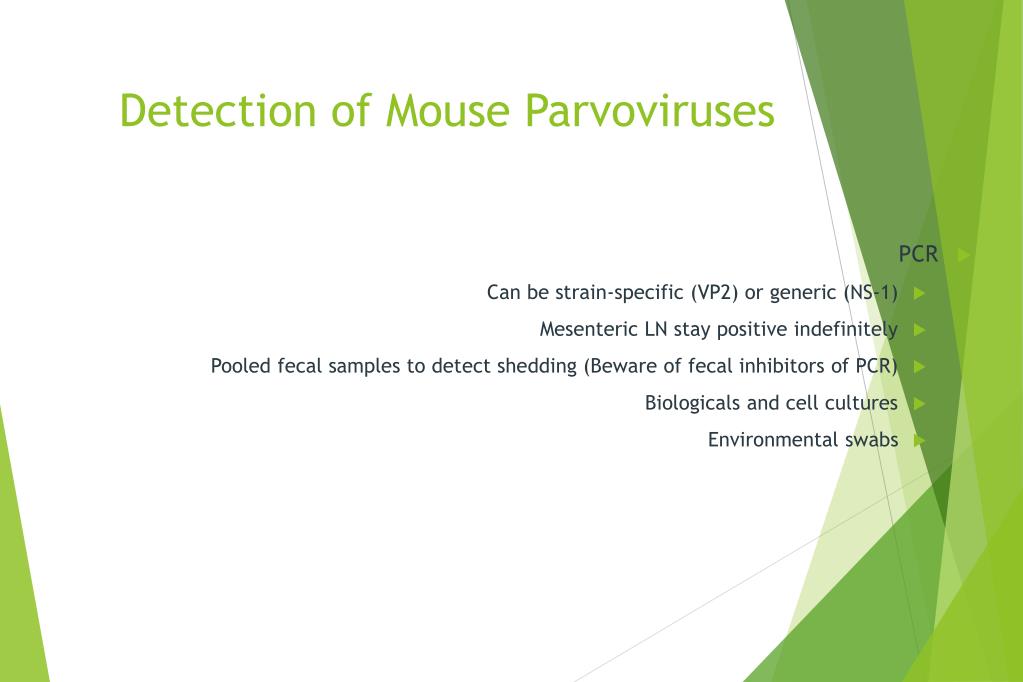 Detection of Mouse Parvoviruses

PCR

Can be strain-specific (VP2) or generic (NS-1)

Mesenteric LN stay positive indefinitely

Pooled fecal samples to detect shedding (Beware of fecal inhibitors of PCR)

Biologicals and cell cultures

Environmental swabs